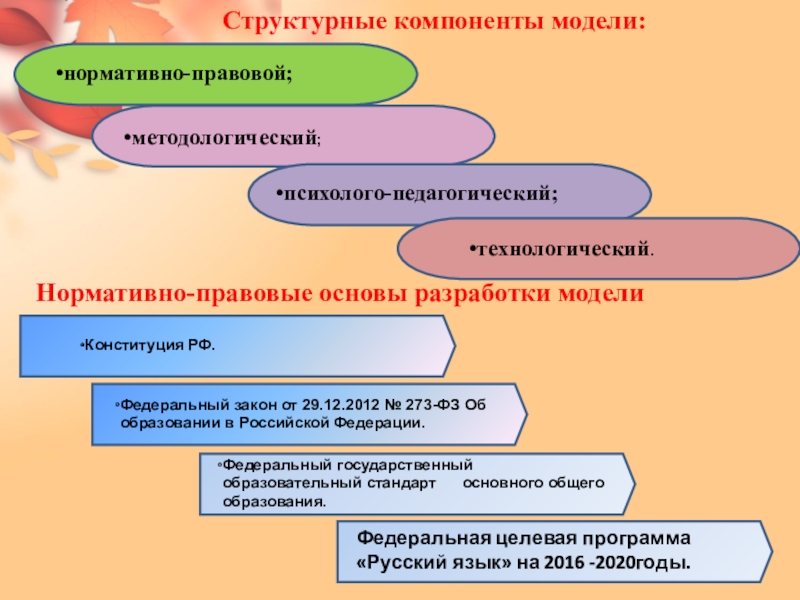 Структурные компоненты модели:

•нормативно-правовой;

•методологический;

•психолого-педагогический;

•технологический.

Нормативно-правовые основы разработки модели

•Конституция РФ.

•Федеральный закон от 29.12.2012 № 273-ФЗ Об образовании в Российской Федерации.

•Федеральный государственный образовательный стандарт основного общего образования.

Федеральная целевая программа «Русский язык» на 2016 -2020годы.